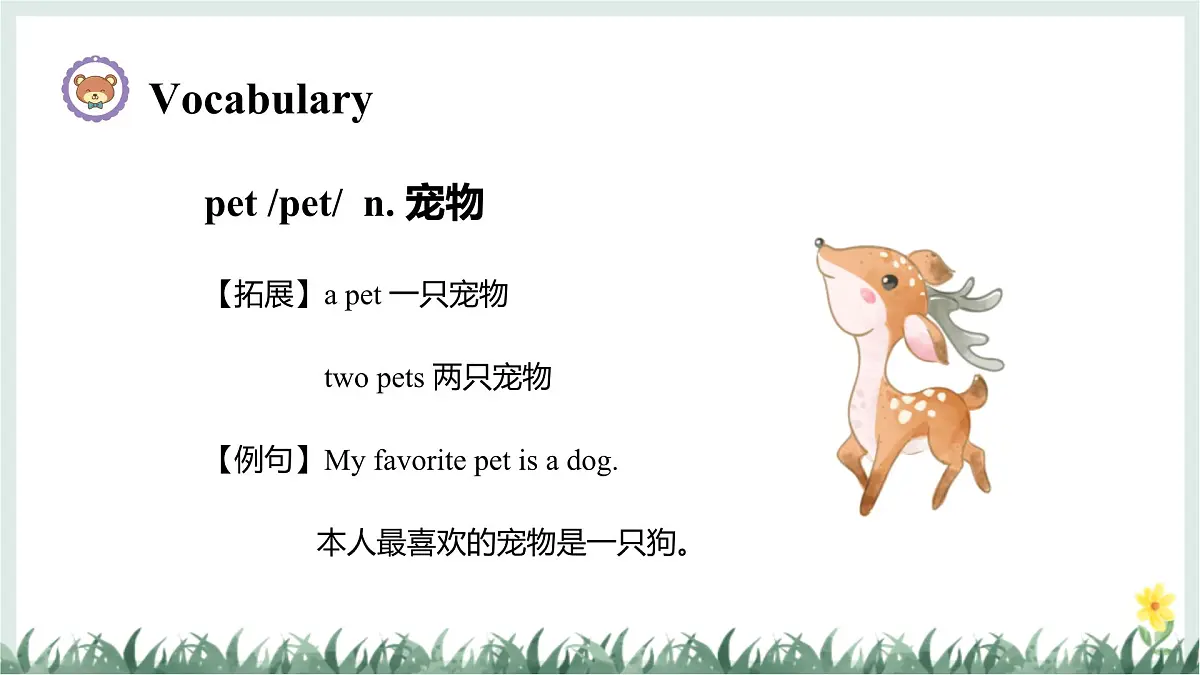 Vocabulary

pet /pet/ n. 宠物

【拓展】a pet 一只宠物

two pets 两只宠物

【例句】My favorite pet is a dog.

本人最喜欢的宠物是一只狗。